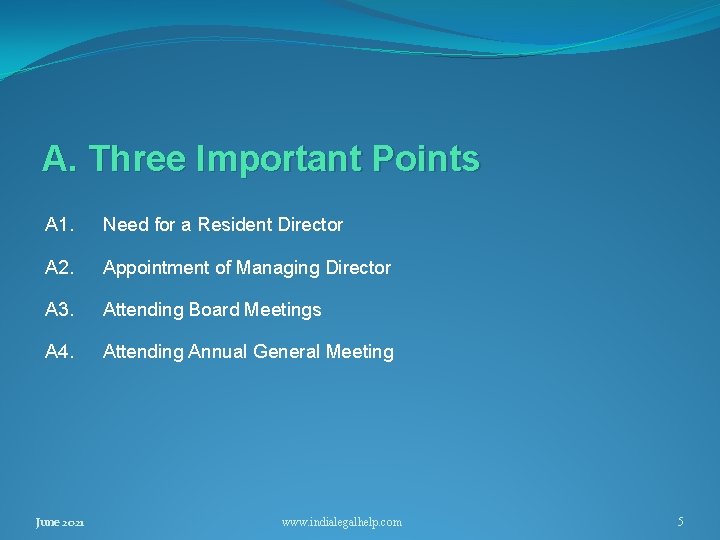 A. Three Important Points

A1. Need for a Resident Director

A2. Appointment of Managing Director

A3. Attending Board Meetings

A4. Attending Annual General Meeting

June 2021

www.indialegalhelp.com

5